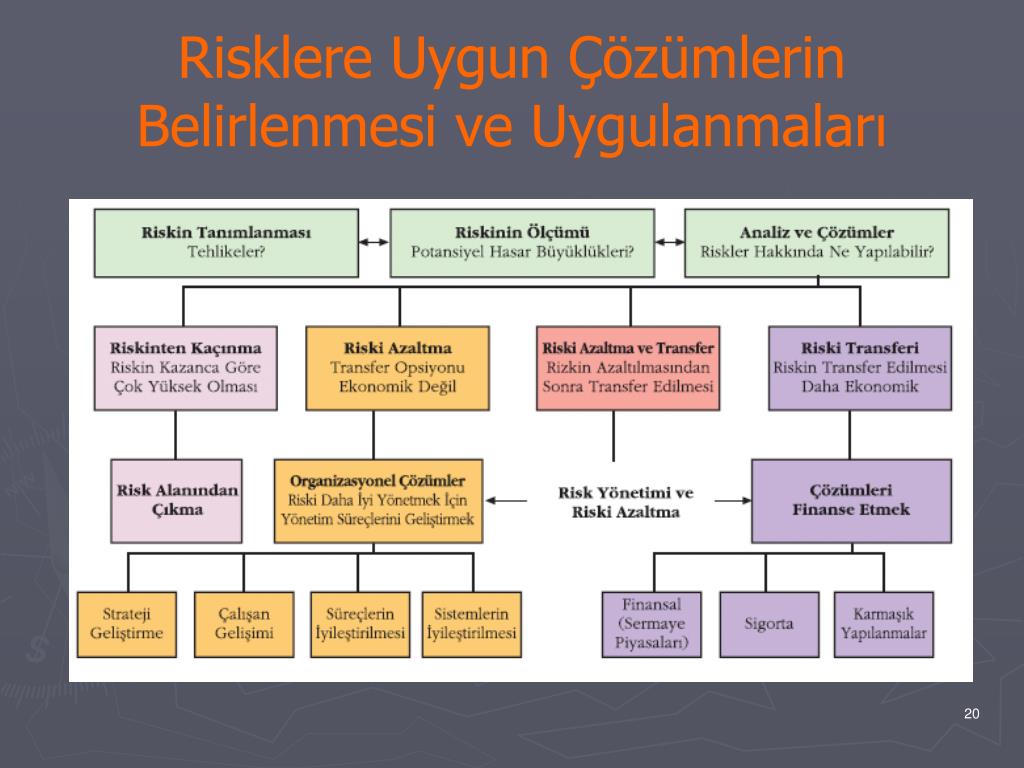 Risklere Uygun Çözümlerin Belirlenmesi ve Uygulanmaları

Riskin Tanımlanması
Tehlikeler?

Riskinin Ölçümü
Potansiyel Hasar Büyüklükleri?

Analiz ve Çözümler
Riskler Hakkında Ne Yapılabilir?

Riskinten Kaçınma
Riskin Kazanca Göre Çok Yüksek Olması

Riski Azaltma
Transfer Opsiyonu Ekonomik Değil

Riski Azaltma ve Transfer
Rizkin Azaltılmasından Sonra Transfer Edilmesi

Riski Transferi
Riskin Transfer Edilmesi Daha Ekonomik

Risk Alanından Çıkma

Organizasyonel Çözümler
Riski Daha İyi Yönetmek İçin Yönetim Süreçlerini Geliştirmek

Risk Yönetimi ve Riski Azaltma

Çözümleri Finanse Etmek

Strateji Geliştirme

Çalışan Gelişimi

Süreçlerin İyileştirilmesi

Sistemlerin İyileştirilmesi

Finansal (Sermaye Piyasaları)

Sigorta

Karmaşık Yapılanmalar

20